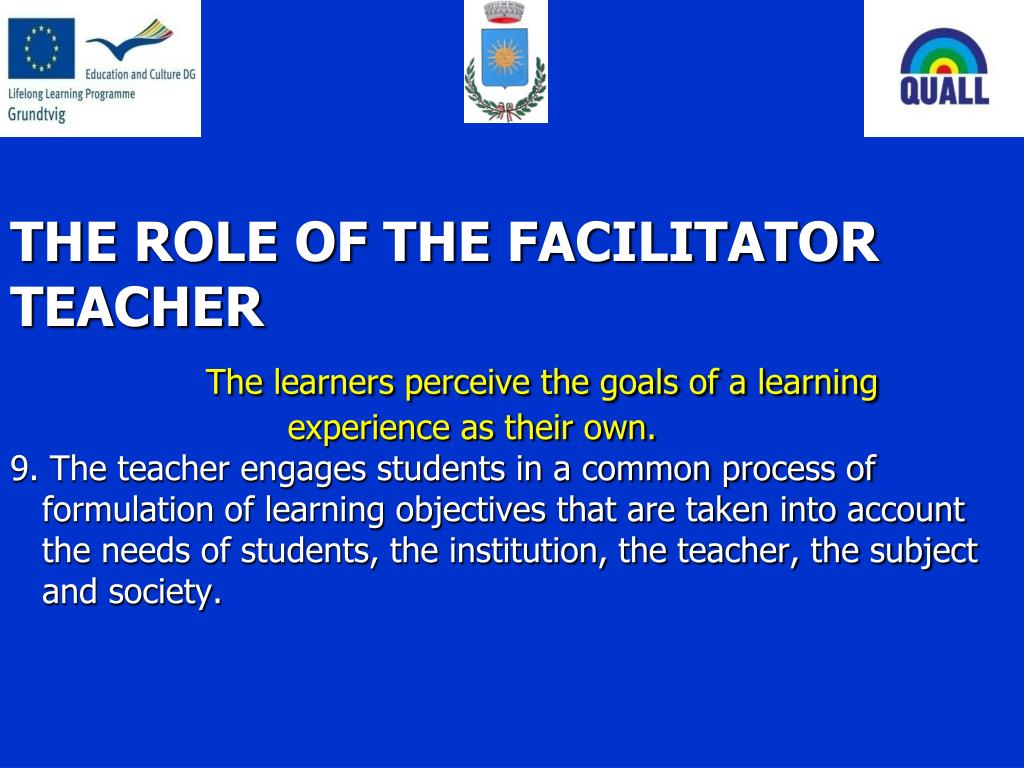 Education and Culture DG
Lifelong Learning Programme
Grundtvig

QUALL

THE ROLE OF THE FACILITATOR TEACHER

The learners perceive the goals of a learning experience as their own.

9. The teacher engages students in a common process of formulation of learning objectives that are taken into account the needs of students, the institution, the teacher, the subject and society.